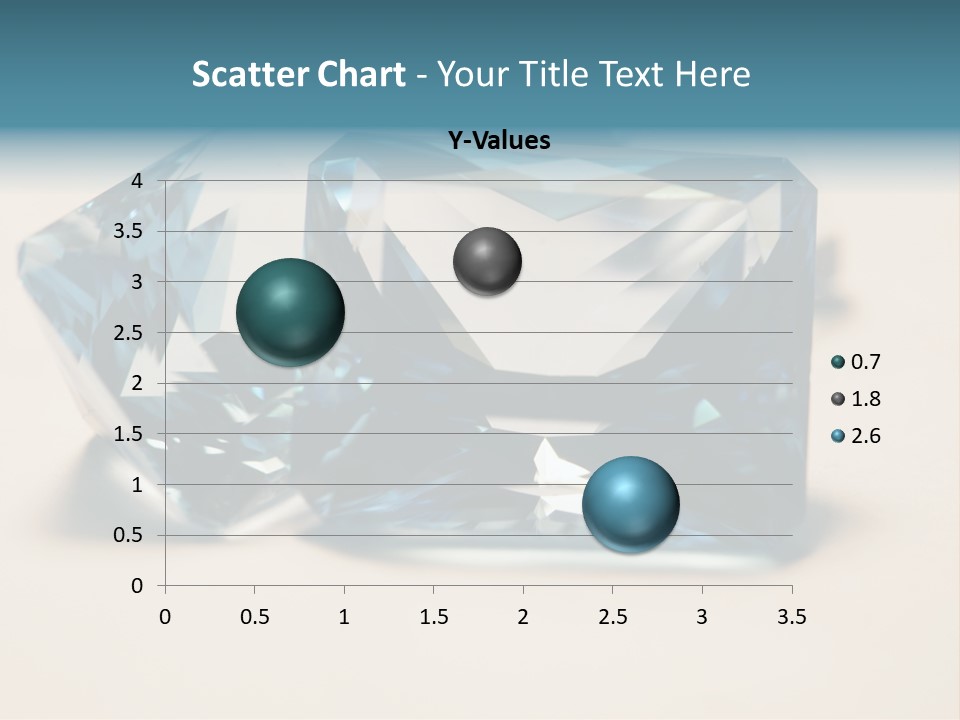 Scatter Chart - Your Title Text Here

Y-Values

4
3.5
3
2.5
2
1.5
1
0.5
0

0 0.5 1 1.5 2 2.5 3 3.5

0.7
1.8
2.6